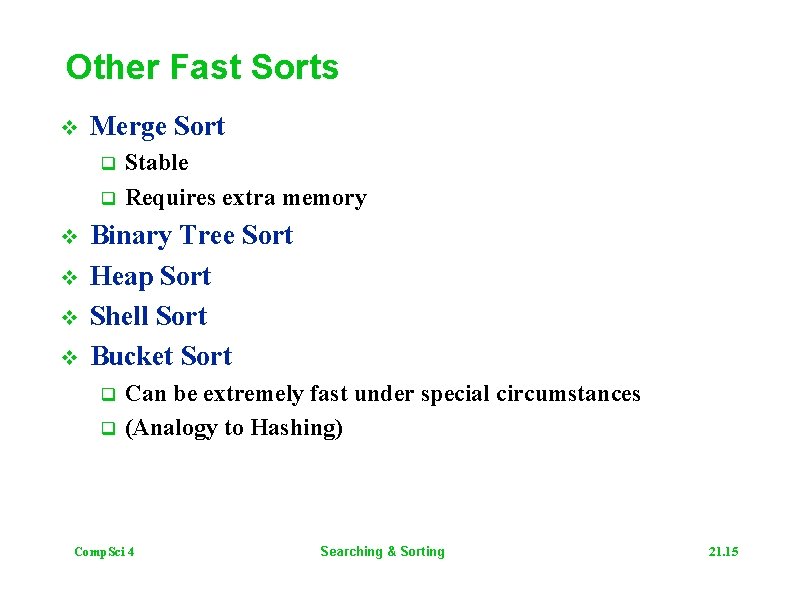 Other Fast Sorts

❖ Merge Sort
  ❑ Stable
  ❑ Requires extra memory
❖ Binary Tree Sort
❖ Heap Sort
❖ Shell Sort
❖ Bucket Sort
  ❑ Can be extremely fast under special circumstances
  ❑ (Analogy to Hashing)

CompSci 4    Searching & Sorting    21.15